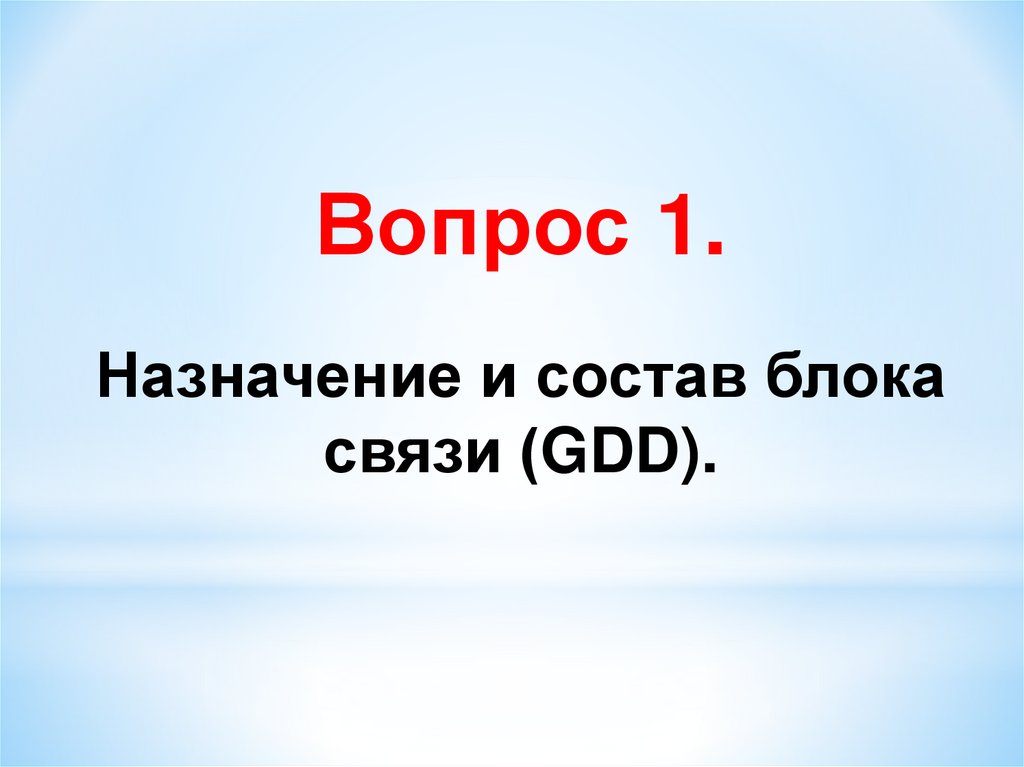 Вопрос 1.

Назначение и состав блока связи (GDD).